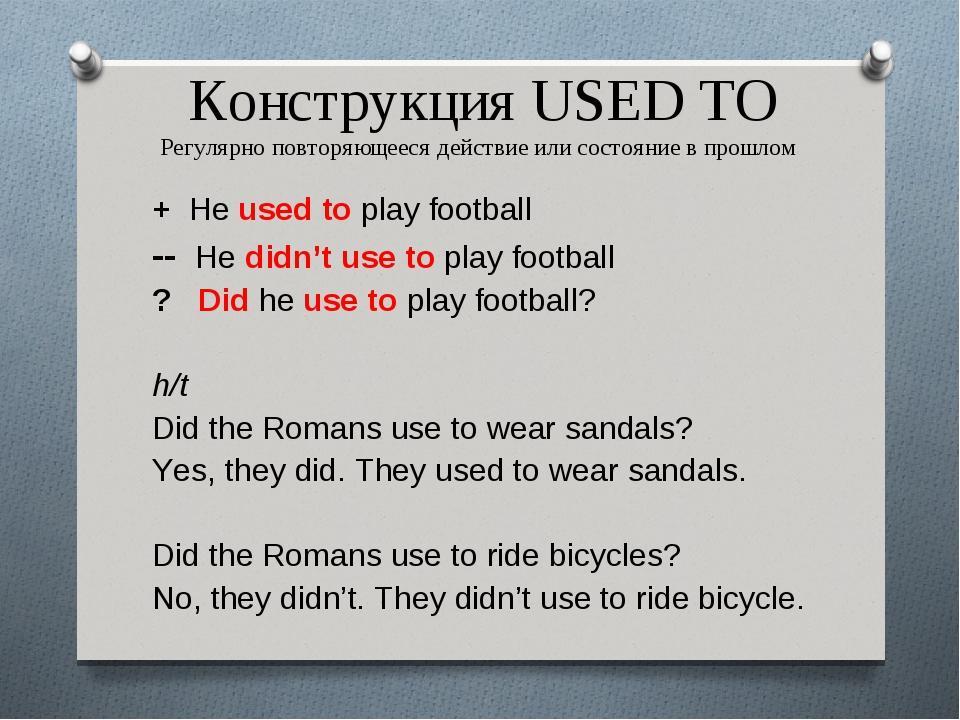 Конструкция USED TO
Регулярно повторяющееся действие или состояние в прошлом

+ He used to play football
-- He didn't use to play football
? Did he use to play football?

h/t
Did the Romans use to wear sandals?
Yes, they did. They used to wear sandals.

Did the Romans use to ride bicycles?
No, they didn't. They didn't use to ride bicycle.